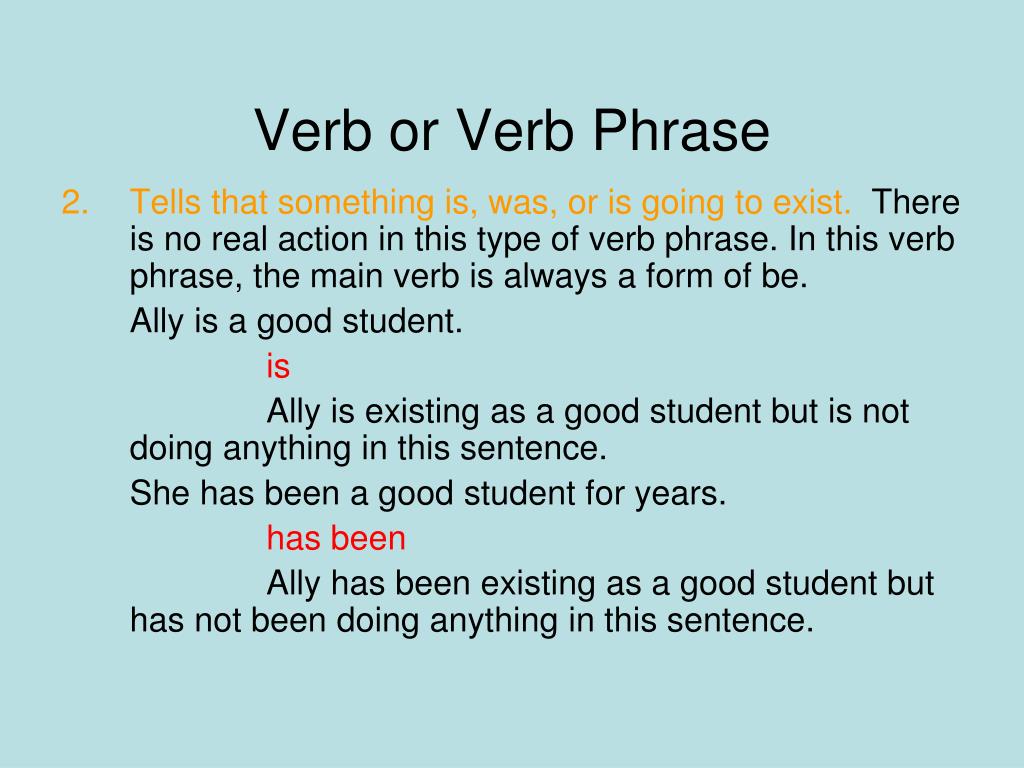 Verb or Verb Phrase

2. Tells that something is, was, or is going to exist. There is no real action in this type of verb phrase. In this verb phrase, the main verb is always a form of be.

Ally is a good student.

is

Ally is existing as a good student but is not doing anything in this sentence.

She has been a good student for years.

has been

Ally has been existing as a good student but has not been doing anything in this sentence.